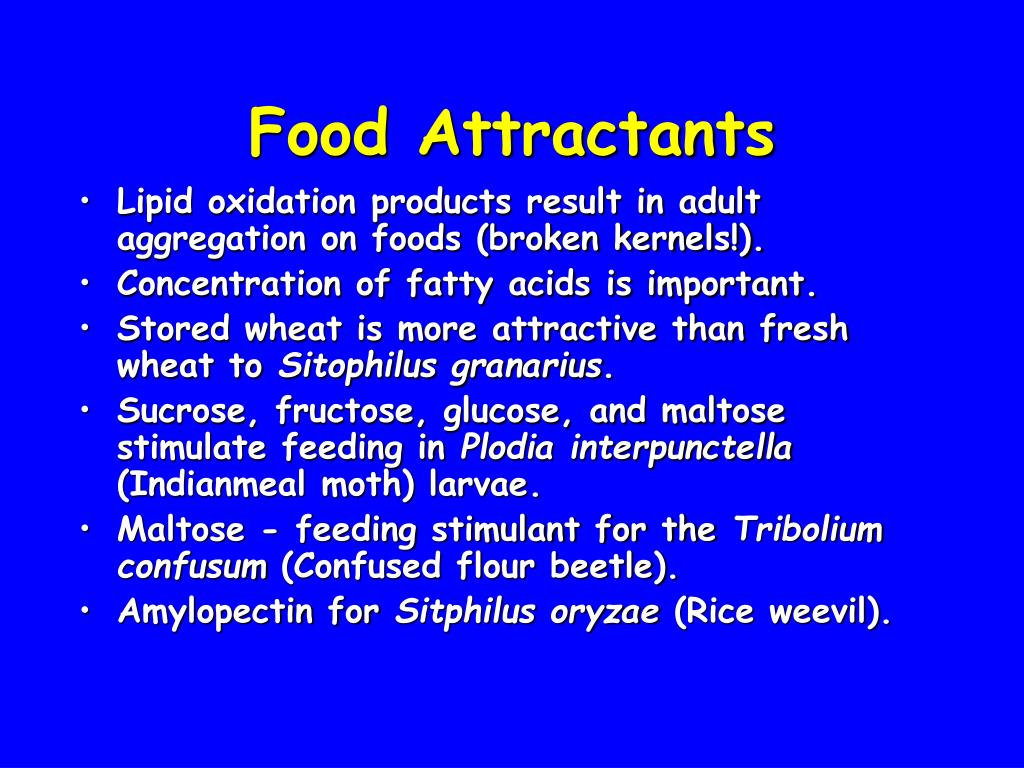 Food Attractants

• Lipid oxidation products result in adult aggregation on foods (broken kernels!).
• Concentration of fatty acids is important.
• Stored wheat is more attractive than fresh wheat to Sitophilus granarius.
• Sucrose, fructose, glucose, and maltose stimulate feeding in Plodia interpunctella (Indianmeal moth) larvae.
• Maltose - feeding stimulant for the Tribolium confusum (Confused flour beetle).
• Amylopectin for Sitphilus oryzae (Rice weevil).